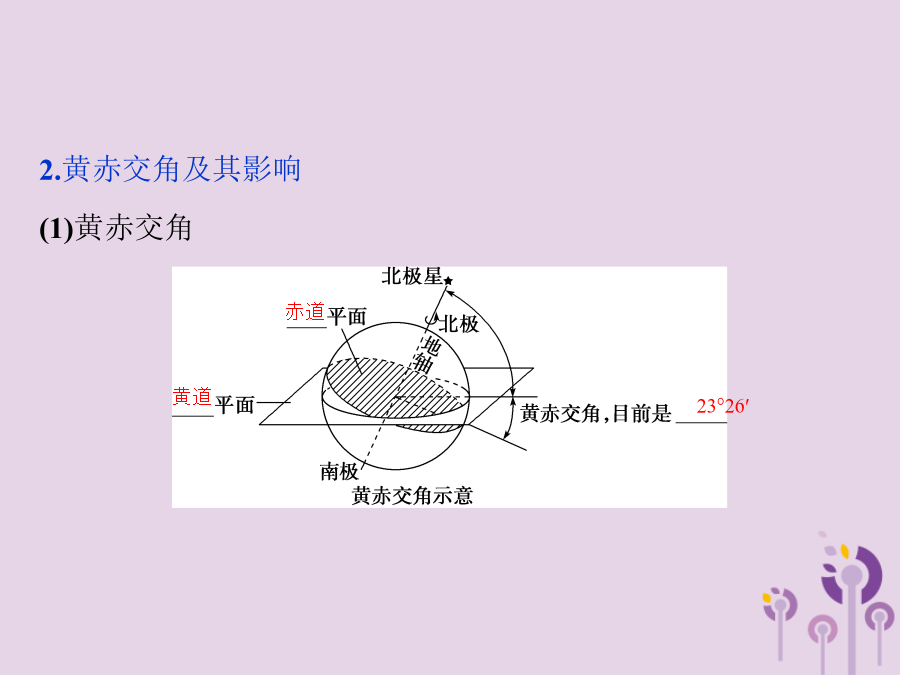 2.黄赤交角及其影响

(1)黄赤交角

北极星

赤道平面

北极

地轴

黄道平面

黄赤交角，目前是 $23°26'$

南极

黄赤交角示意